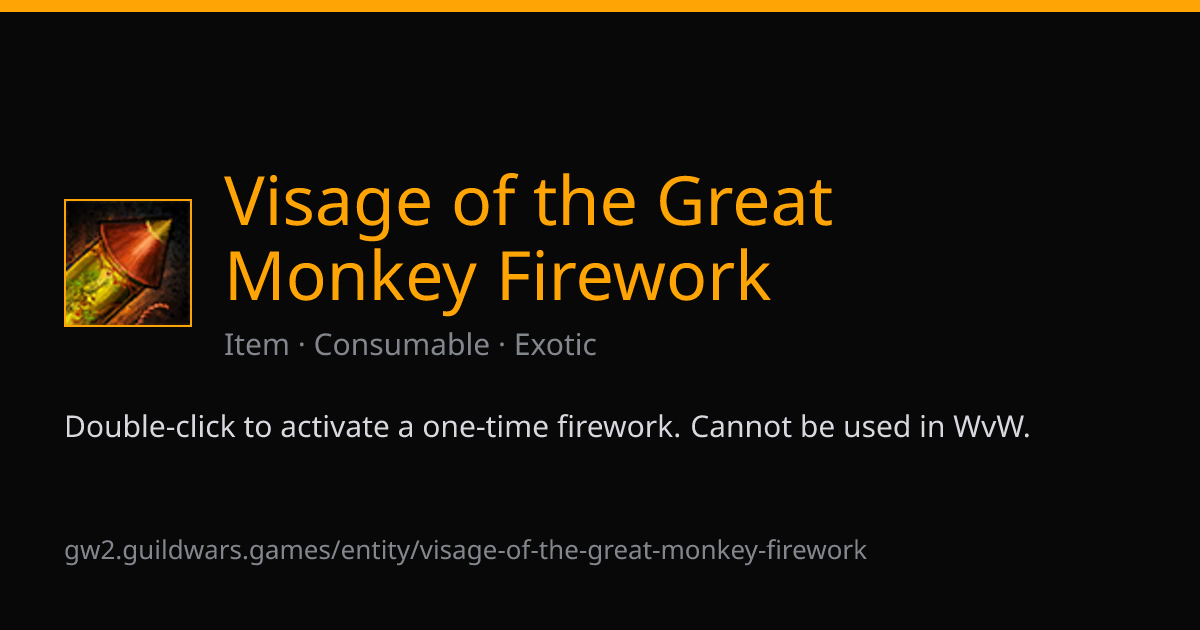 Visage of the Great Monkey Firework

Item · Consumable · Exotic

Double-click to activate a one-time firework. Cannot be used in WvW.

gw2.guildwars.games/entity/visage-of-the-great-monkey-firework